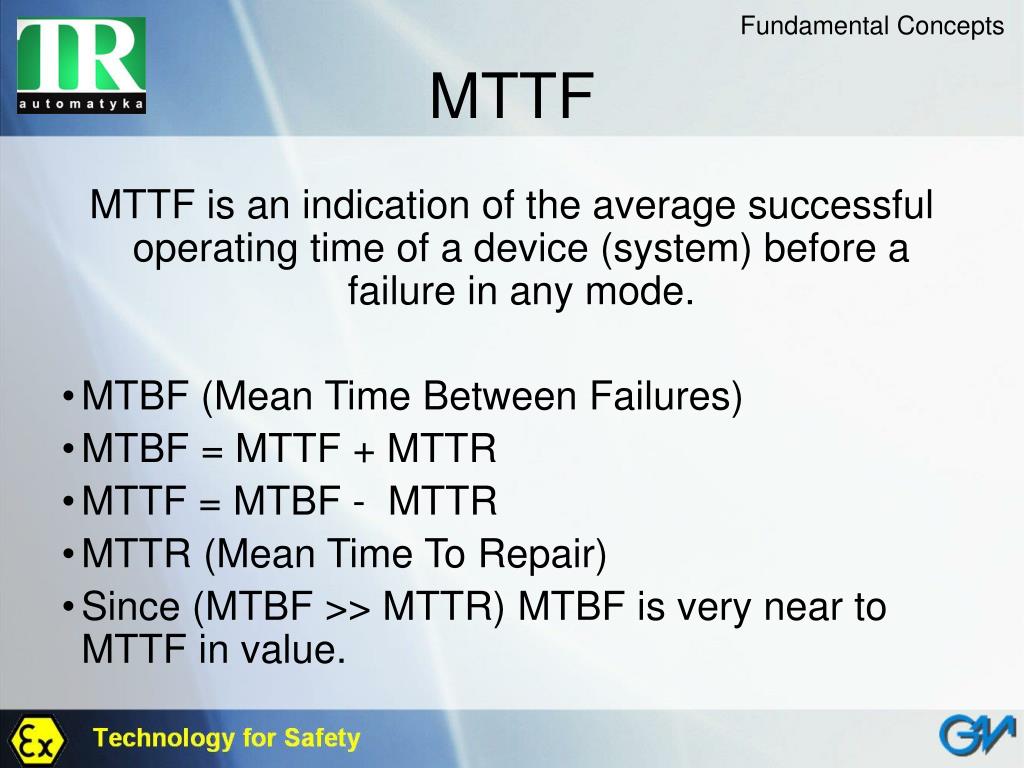 TR
automatyka

Fundamental Concepts

MTTF

MTTF is an indication of the average successful operating time of a device (system) before a failure in any mode.

• MTBF (Mean Time Between Failures)
• MTBF = MTTF + MTTR
• MTTF = MTBF - MTTR
• MTTR (Mean Time To Repair)
• Since (MTBF >> MTTR) MTBF is very near to MTTF in value.

Ex

Technology for Safety

GM